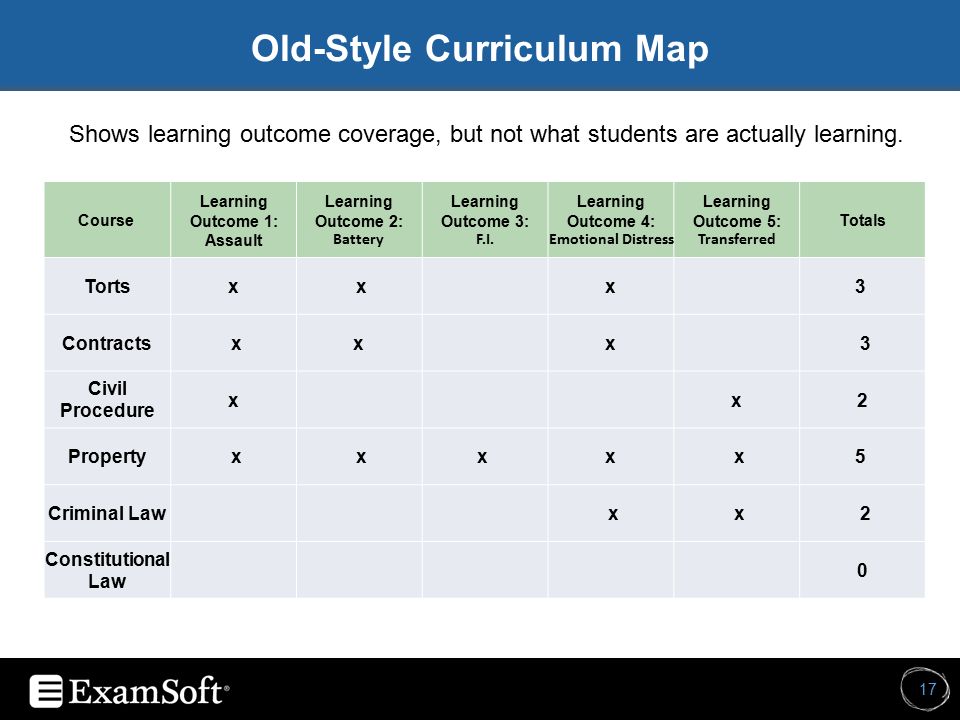 Old-Style Curriculum Map

Shows learning outcome coverage, but not what students are actually learning.

| Course | Learning Outcome 1: Assault | Learning Outcome 2: Battery | Learning Outcome 3: F.I. | Learning Outcome 4: Emotional Distress | Learning Outcome 5: Transferred | Totals |
|---|---|---|---|---|---|---|
| Torts | x | x | | x | | 3 |
| Contracts | x | x | | x | | 3 |
| Civil Procedure | x | | | | x | 2 |
| Property | x | x | x | x | x | 5 |
| Criminal Law | | | | x | x | 2 |
| Constitutional Law | | | | | | 0 |

ExamSoft®

17